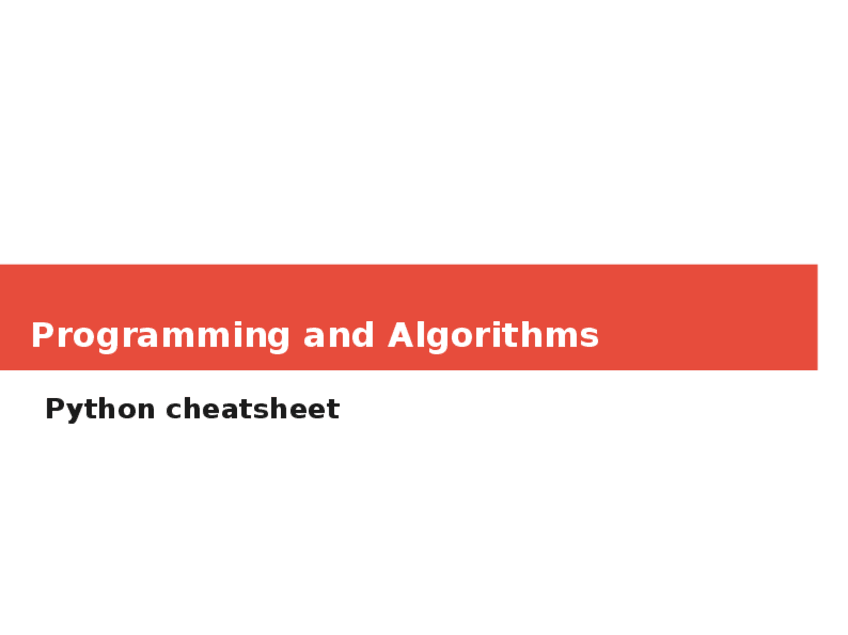 Programming and Algorithms

Python cheatsheet